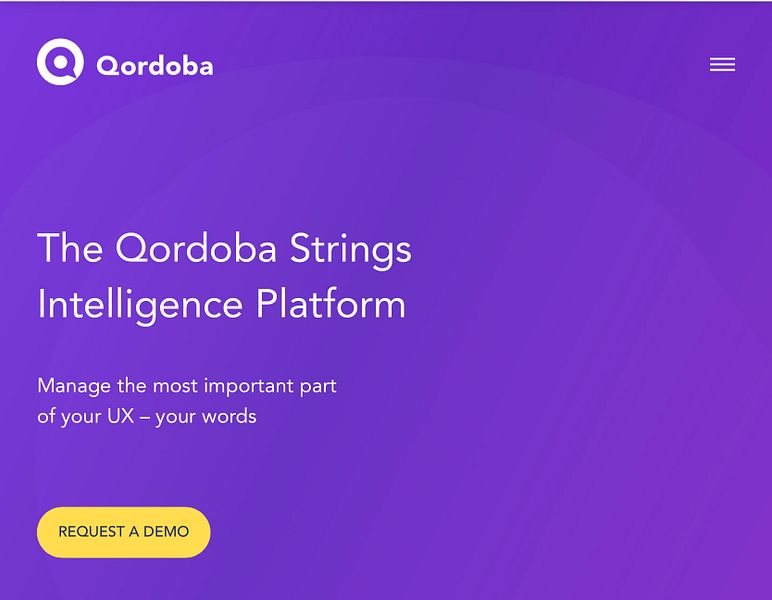 Qordoba

The Qordoba Strings Intelligence Platform

Manage the most important part of your UX – your words

REQUEST A DEMO